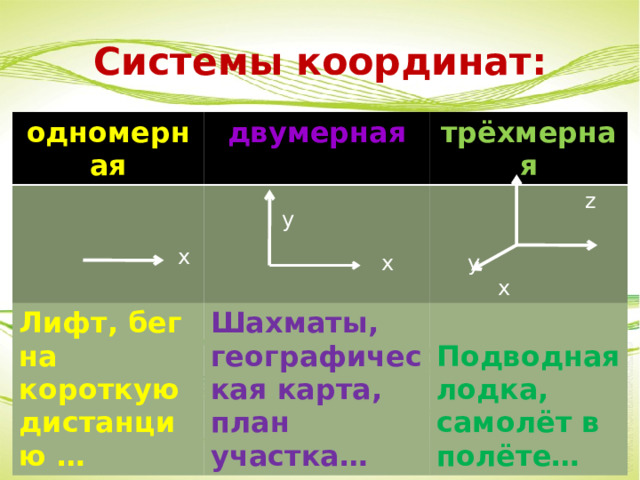 Системы координат:

| одномерная | двумерная | трёхмерная |
|---|---|---|
| x | y x | z y x |
| Лифт, бег на короткую дистанцию … | Шахматы, географическая карта, план участка… | Подводная лодка, самолёт в полёте… |